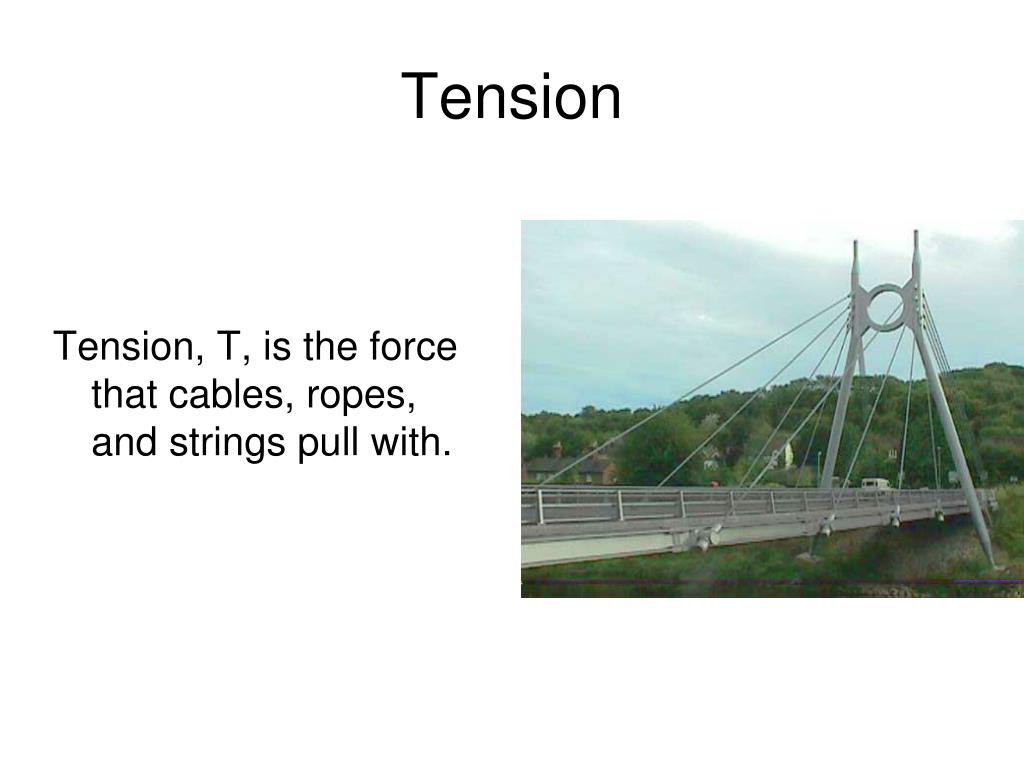 Tension

Tension, T, is the force that cables, ropes, and strings pull with.